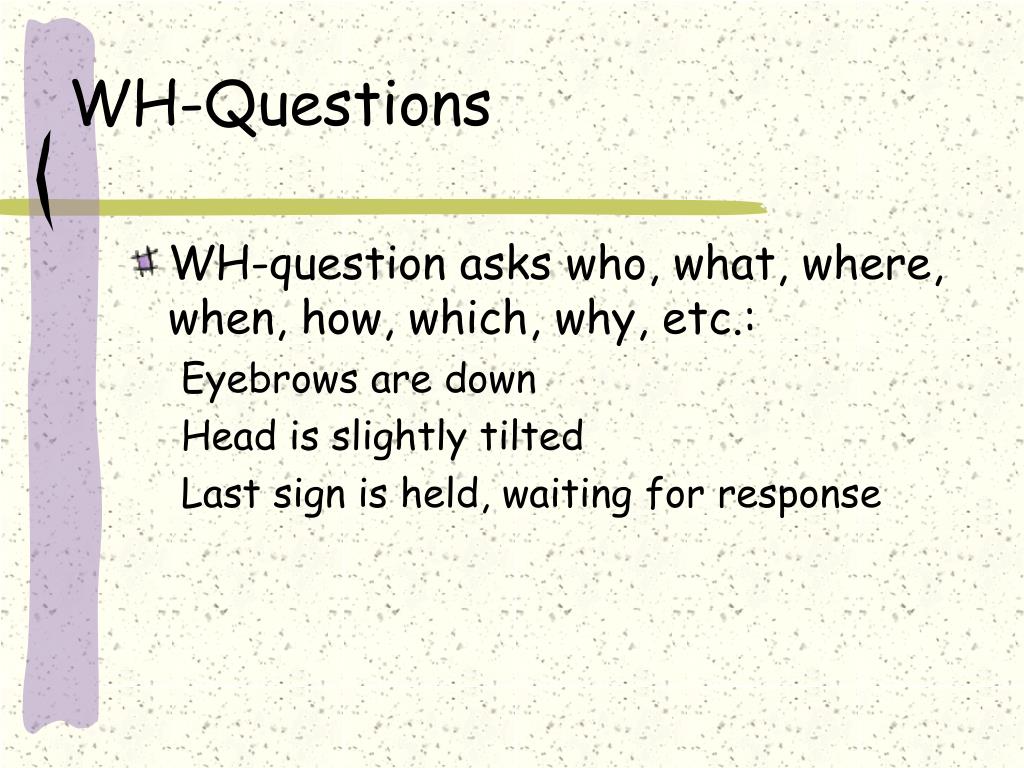 WH-Questions

WH-question asks who, what, where, when, how, which, why, etc.:

Eyebrows are down

Head is slightly tilted

Last sign is held, waiting for response